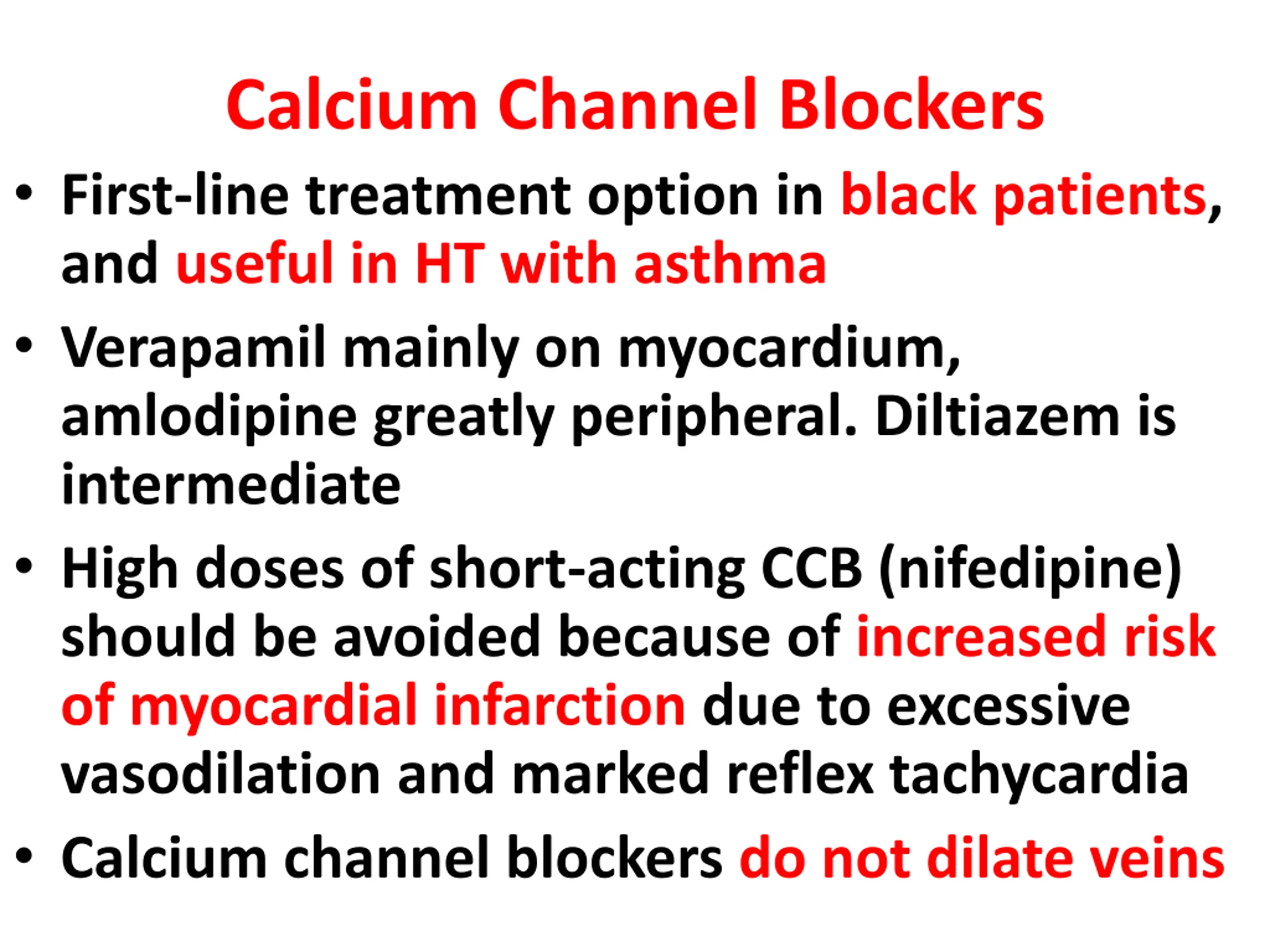 Calcium Channel Blockers

• First-line treatment option in black patients, and useful in HT with asthma

• Verapamil mainly on myocardium, amlodipine greatly peripheral. Diltiazem is intermediate

• High doses of short-acting CCB (nifedipine) should be avoided because of increased risk of myocardial infarction due to excessive vasodilation and marked reflex tachycardia

• Calcium channel blockers do not dilate veins